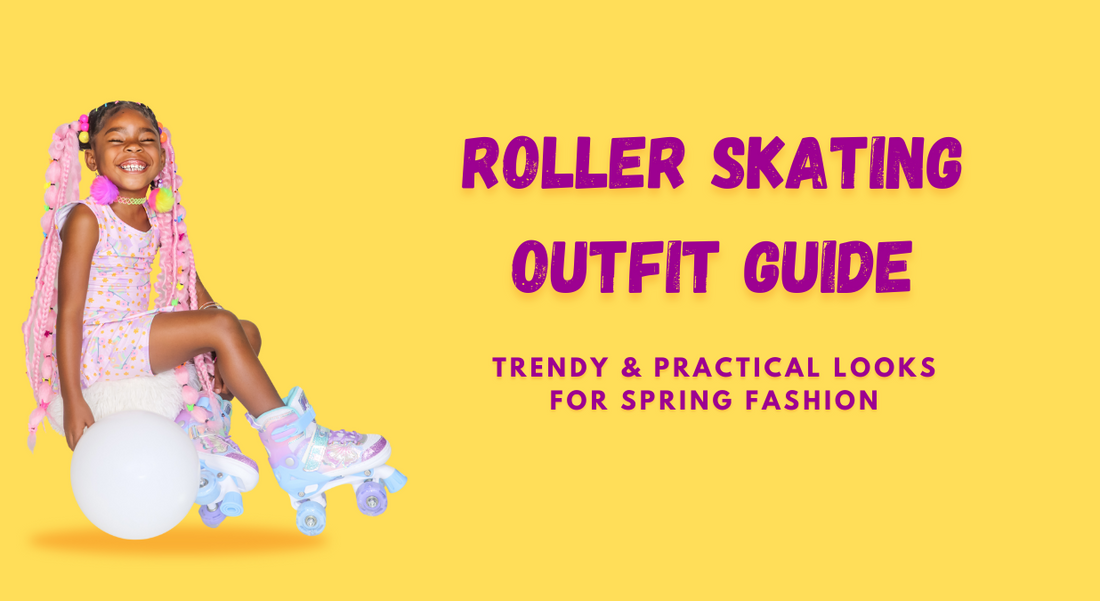 ROLLER SKATING OUTFIT GUIDE

TRENDY & PRACTICAL LOOKS FOR SPRING FASHION